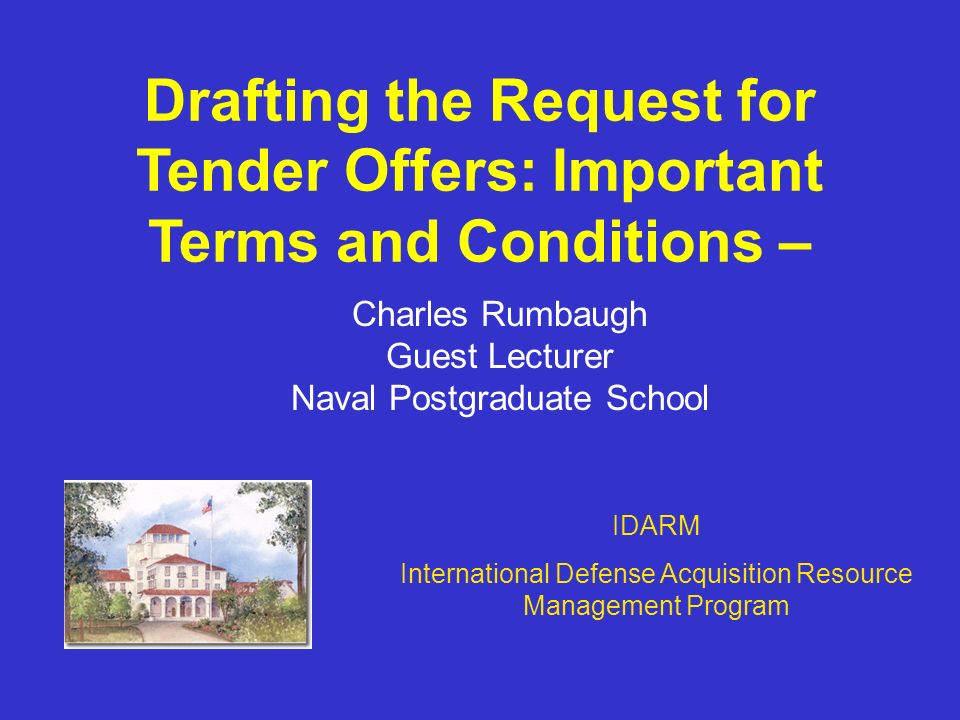 Drafting the Request for Tender Offers: Important Terms and Conditions –

Charles Rumbaugh
Guest Lecturer
Naval Postgraduate School

IDARM

International Defense Acquisition Resource Management Program